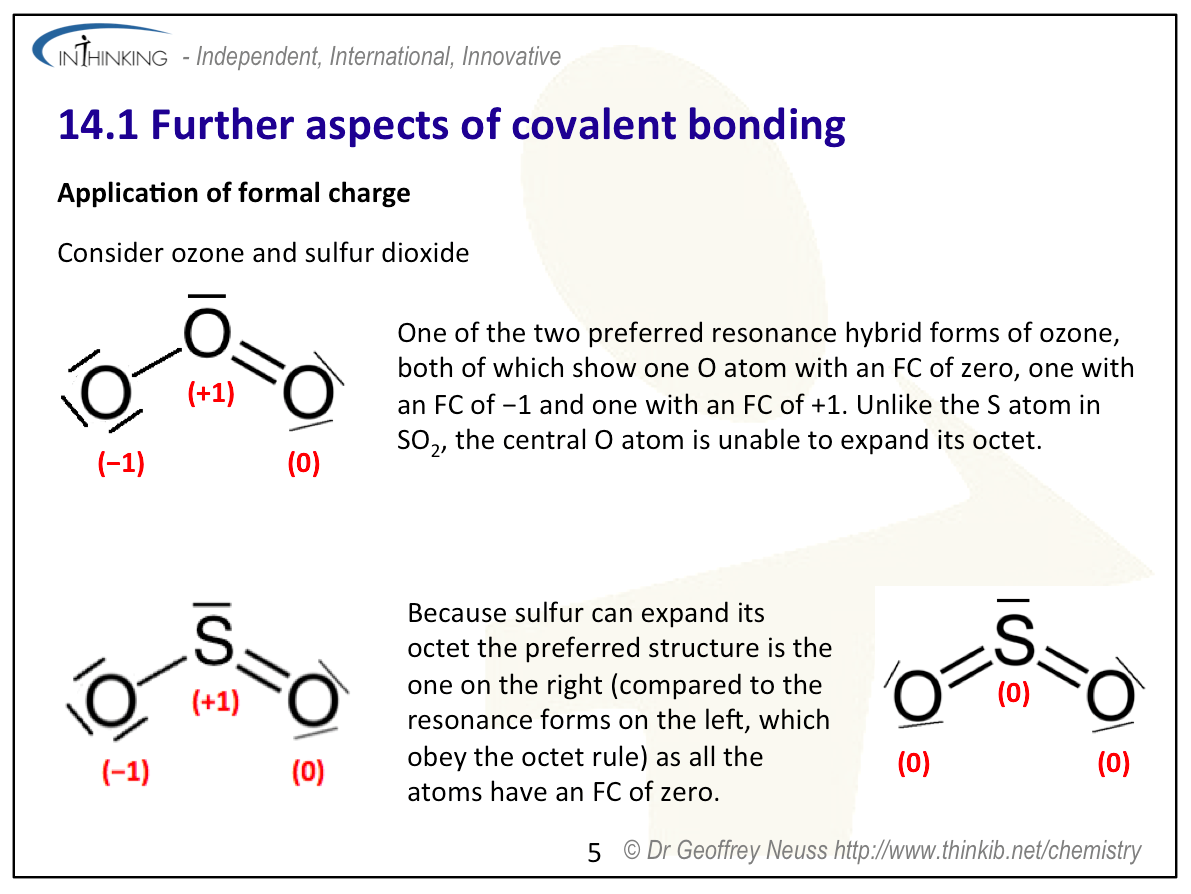 INTHINKING - Independent, International, Innovative

14.1 Further aspects of covalent bonding

Application of formal charge

Consider ozone and sulfur dioxide

O O O
(+1)
(−1) (0)

One of the two preferred resonance hybrid forms of ozone, both of which show one O atom with an FC of zero, one with an FC of −1 and one with an FC of +1. Unlike the S atom in $SO_2$, the central O atom is unable to expand its octet.

O S O
(+1)
(−1) (0)

Because sulfur can expand its octet the preferred structure is the one on the right (compared to the resonance forms on the left, which obey the octet rule) as all the atoms have an FC of zero.

O S O
(0)
(0) (0)

5 © Dr Geoffrey Neuss http://www.thinkib.net/chemistry